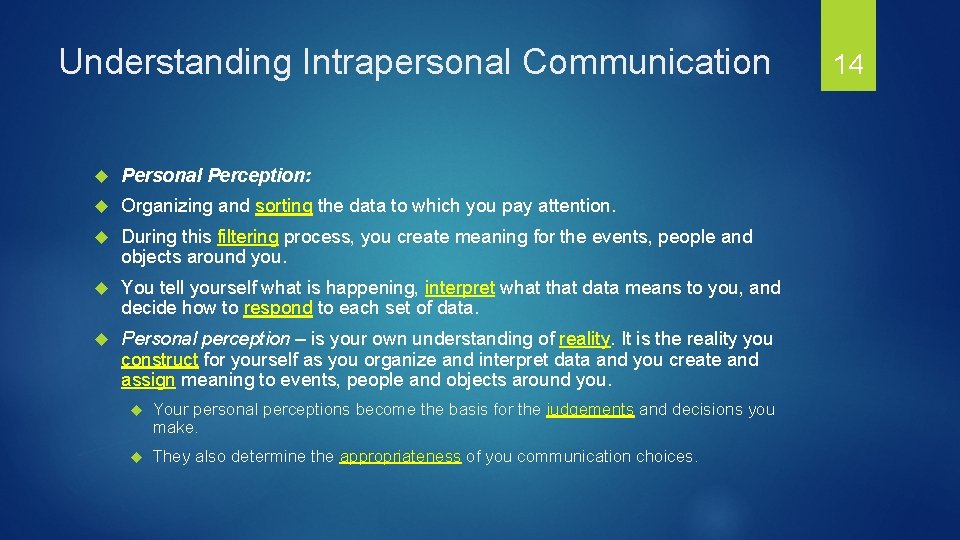 Understanding Intrapersonal Communication

14

Personal Perception:

Organizing and sorting the data to which you pay attention.

During this filtering process, you create meaning for the events, people and objects around you.

You tell yourself what is happening, interpret what that data means to you, and decide how to respond to each set of data.

Personal perception – is your own understanding of reality. It is the reality you construct for yourself as you organize and interpret data and you create and assign meaning to events, people and objects around you.

Your personal perceptions become the basis for the judgements and decisions you make.

They also determine the appropriateness of you communication choices.